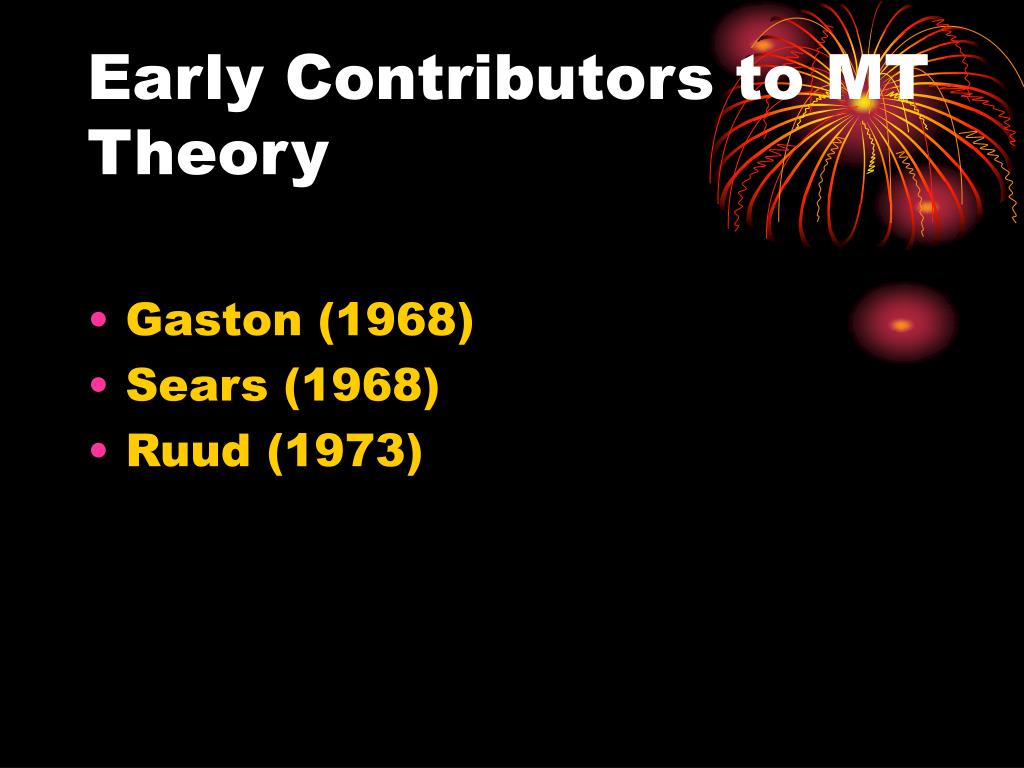 Early Contributors to MT Theory

• Gaston (1968)
• Sears (1968)
• Ruud (1973)